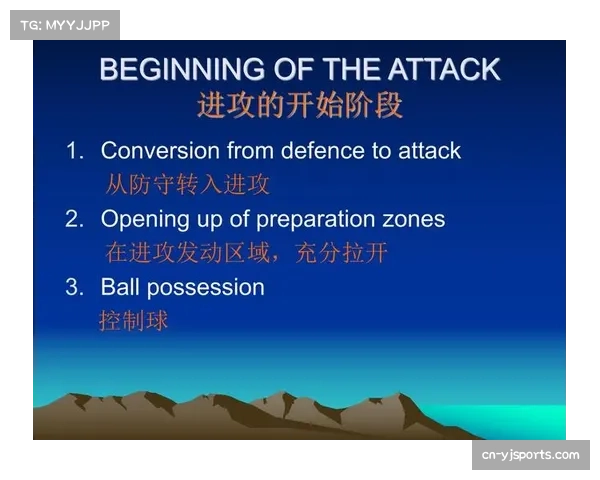 TG: MYYJJPP

BEGINNING OF THE ATTACK
进攻的开始阶段

1. Conversion from defence to attack
从防守转入进攻

2. Opening up of preparation zones
在进攻发动区域，充分拉开

3. Ball possession
控制球

cn-yjsports.com